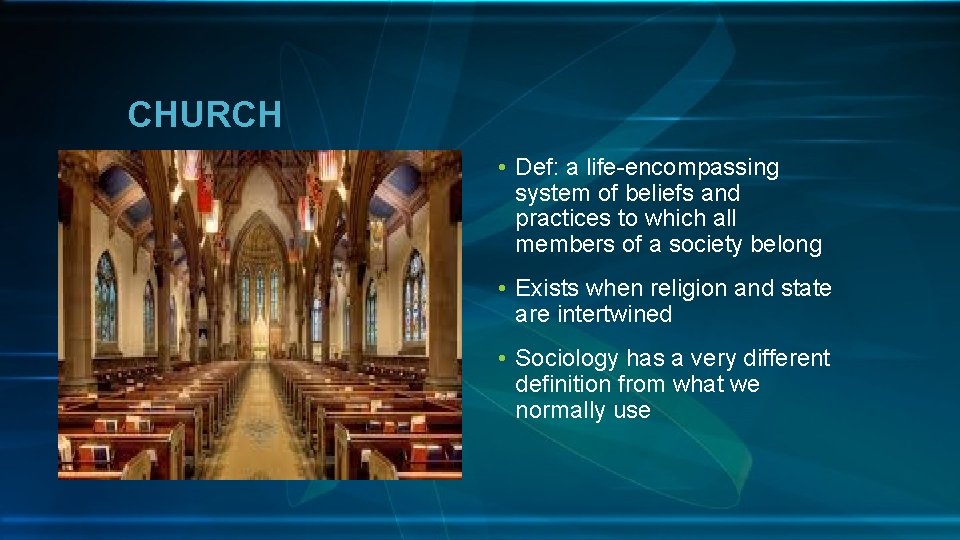 CHURCH

• Def: a life-encompassing system of beliefs and practices to which all members of a society belong

• Exists when religion and state are intertwined

• Sociology has a very different definition from what we normally use